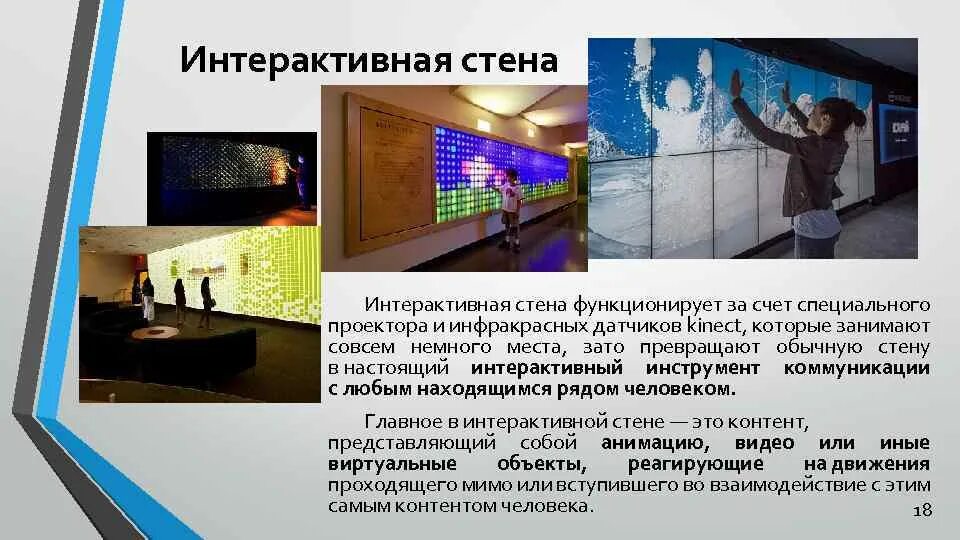 Интерактивная стена

Интерактивная стена функционирует за счет специального проектора и инфракрасных датчиков kinect, которые занимают совсем немного места, зато превращают обычную стену в настоящий интерактивный инструмент коммуникации с любым находящимся рядом человеком.

Главное в интерактивной стене — это контент, представляющий собой анимацию, видео или иные виртуальные объекты, реагирующие на движения проходящего мимо или вступившего во взаимодействие с этим самым контентом человека.

18